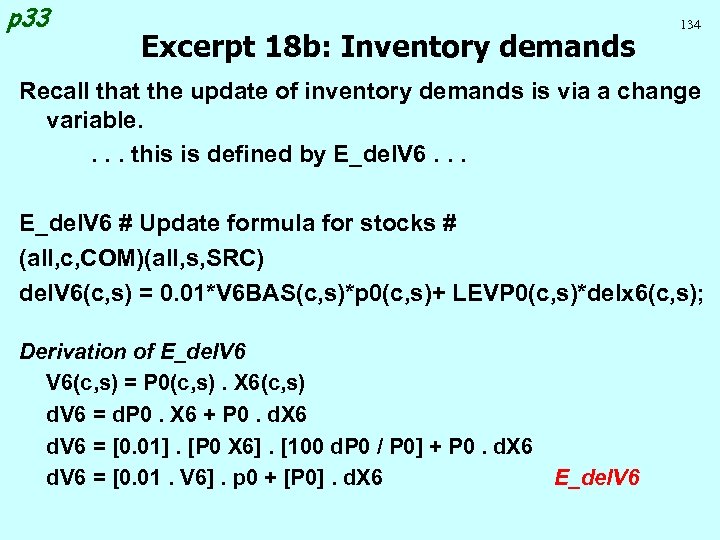 p33

134

Excerpt 18b: Inventory demands

Recall that the update of inventory demands is via a change variable.

. . . this is defined by E_delV6 . . .

E_delV6 # Update formula for stocks #
(all,c,COM)(all,s,SRC)
delV6(c,s) = 0.01*V6BAS(c,s)*p0(c,s)+ LEVP0(c,s)*delx6(c,s);

Derivation of E_delV6
V6(c,s) = P0(c,s) . X6(c,s)
dV6 = dP0 . X6 + P0 . dX6
dV6 = [0.01] . [P0 X6] . [100 dP0 / P0] + P0 . dX6
dV6 = [0.01 . V6] . p0 + [P0] . dX6 E_delV6